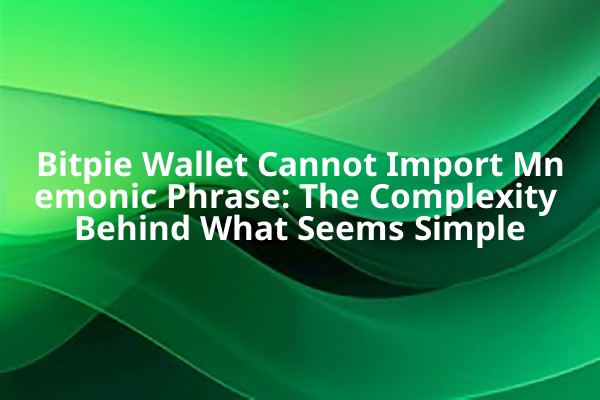 Bitpie Wallet Cannot Import Mnemonic Phrase: The Complexity Behind What Seems Simple